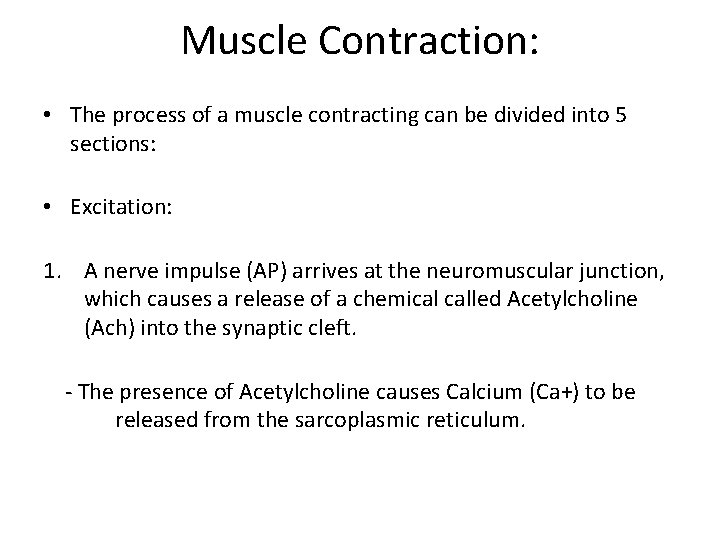 Muscle Contraction:

• The process of a muscle contracting can be divided into 5 sections:

• Excitation:

1. A nerve impulse (AP) arrives at the neuromuscular junction, which causes a release of a chemical called Acetylcholine (Ach) into the synaptic cleft.

- The presence of Acetylcholine causes Calcium (Ca+) to be released from the sarcoplasmic reticulum.